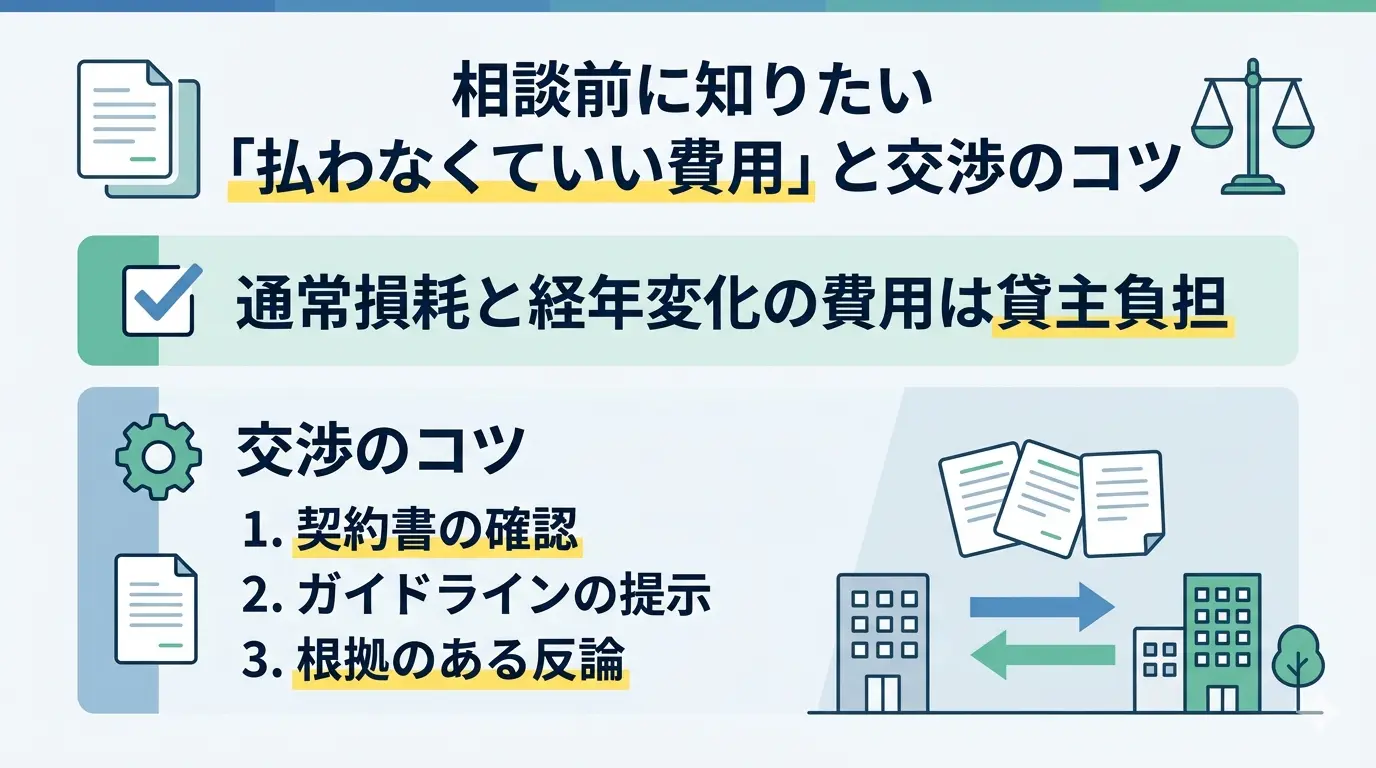 相談前に知りたい
「払わなくていい費用」と交渉のコツ

通常損耗と経年変化の費用は貸主負担

交渉のコツ

1. 契約書の確認
2. ガイドラインの提示
3. 根拠のある反論